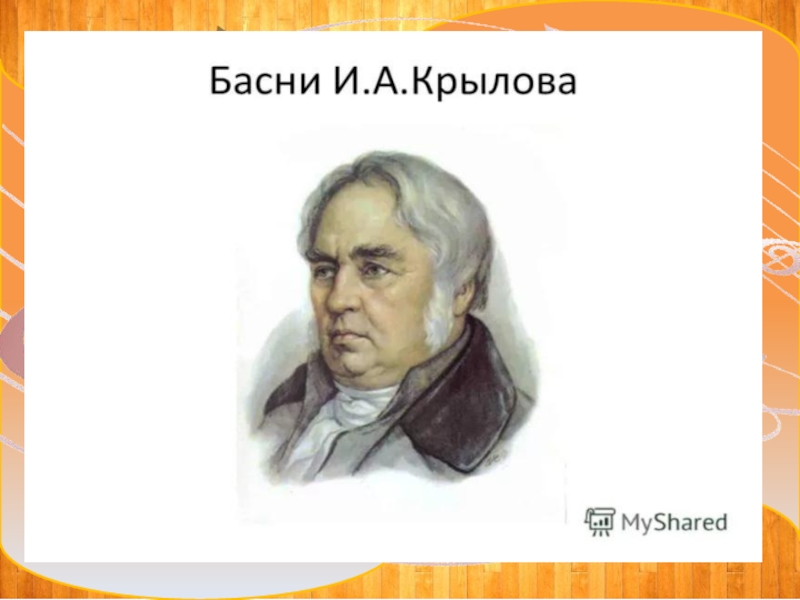 Басни И.А.Крылова

MyShared